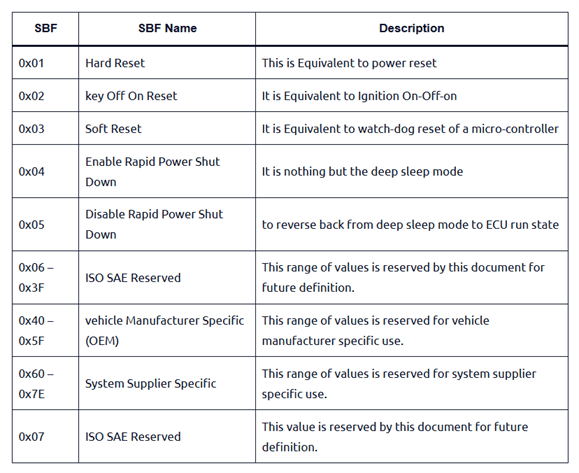 | SBF | SBF Name | Description |
|---|---|---|
| 0x01 | Hard Reset | This is Equivalent to power reset |
| 0x02 | key Off On Reset | It is Equivalent to Ignition On-Off-on |
| 0x03 | Soft Reset | It is Equivalent to watch-dog reset of a micro-controller |
| 0x04 | Enable Rapid Power Shut Down | It is nothing but the deep sleep mode |
| 0x05 | Disable Rapid Power Shut Down | to reverse back from deep sleep mode to ECU run state |
| 0x06 – 0x3F | ISO SAE Reserved | This range of values is reserved by this document for future definition. |
| 0x40 – 0x5F | vehicle Manufacturer Specific (OEM) | This range of values is reserved for vehicle manufacturer specific use. |
| 0x60 – 0x7E | System Supplier Specific | This range of values is reserved for system supplier specific use. |
| 0x07 | ISO SAE Reserved | This value is reserved by this document for future definition. |